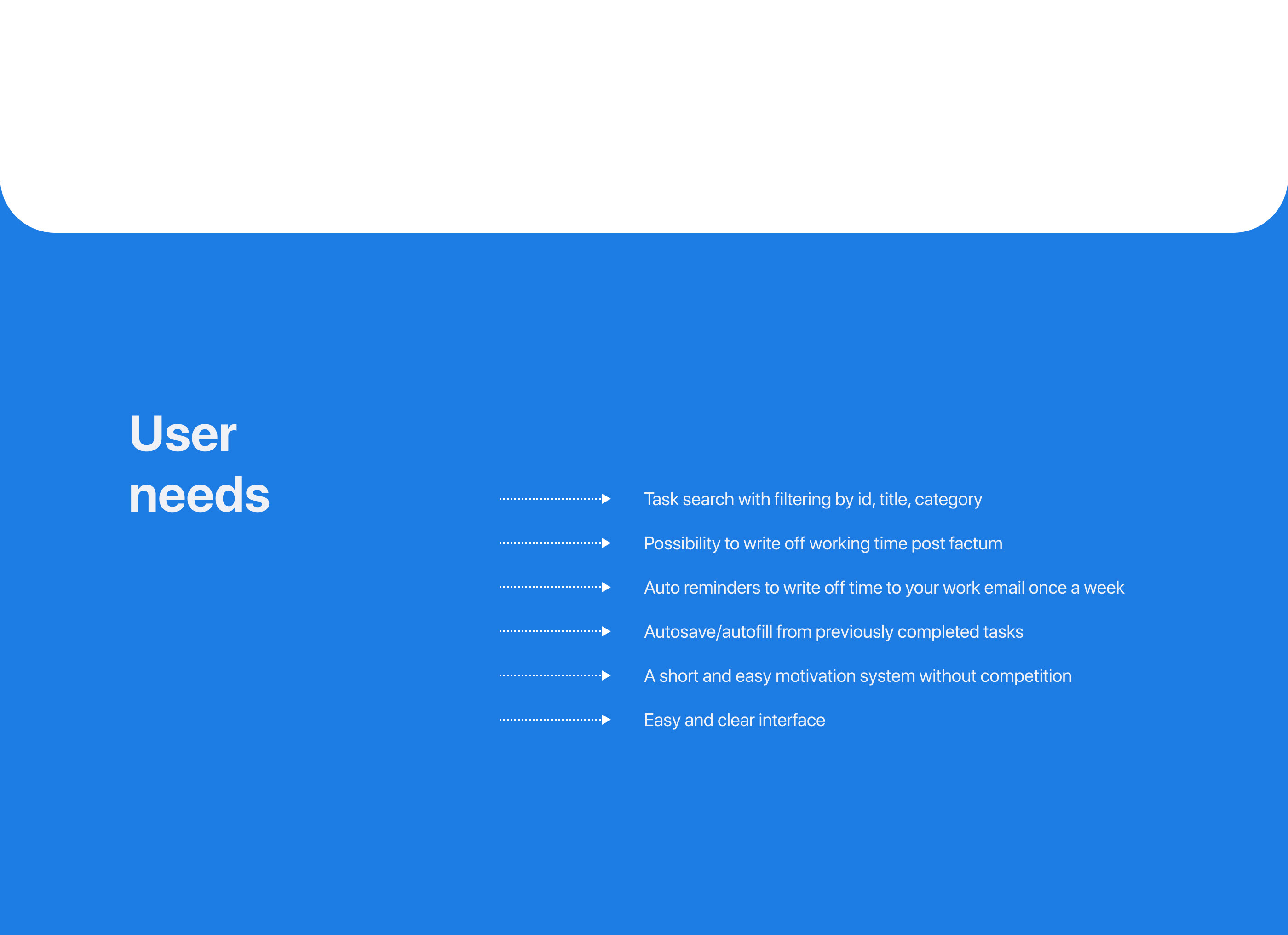 User needs

Task search with filtering by id, title, category

Possibility to write off working time post factum

Auto reminders to write off time to your work email once a week

Autosave/autofill from previously completed tasks

A short and easy motivation system without competition

Easy and clear interface